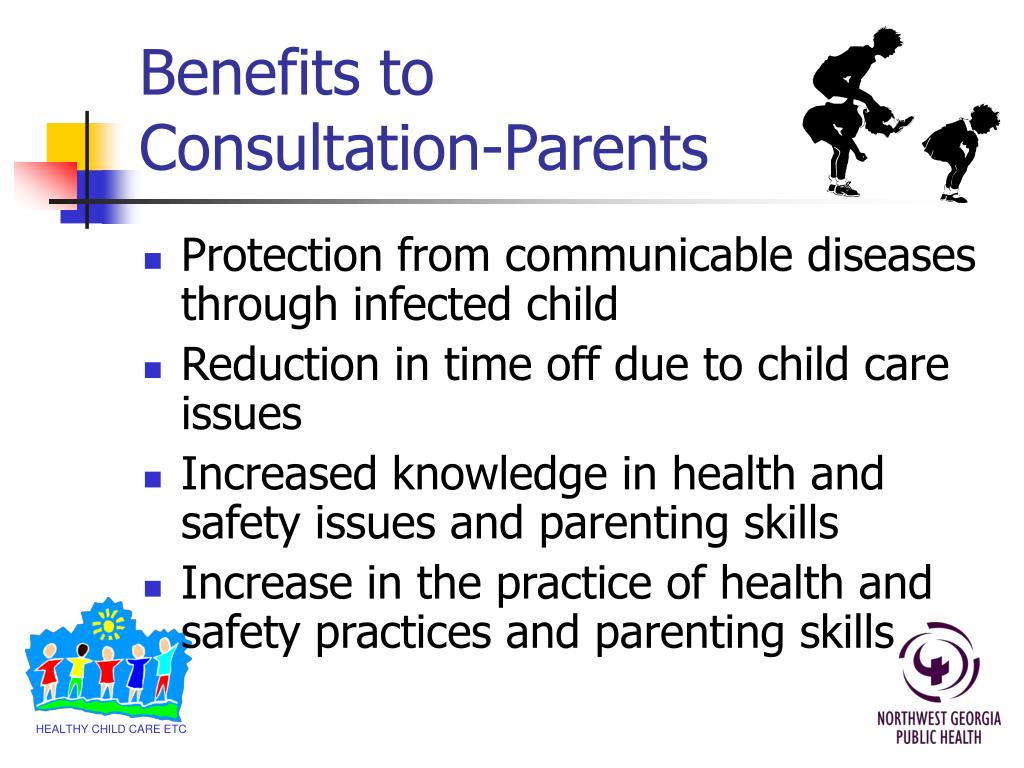 Benefits to Consultation-Parents

- Protection from communicable diseases through infected child
- Reduction in time off due to child care issues
- Increased knowledge in health and safety issues and parenting skills
- Increase in the practice of health and safety practices and parenting skills

HEALTHY CHILD CARE ETC

NORTHWEST GEORGIA PUBLIC HEALTH